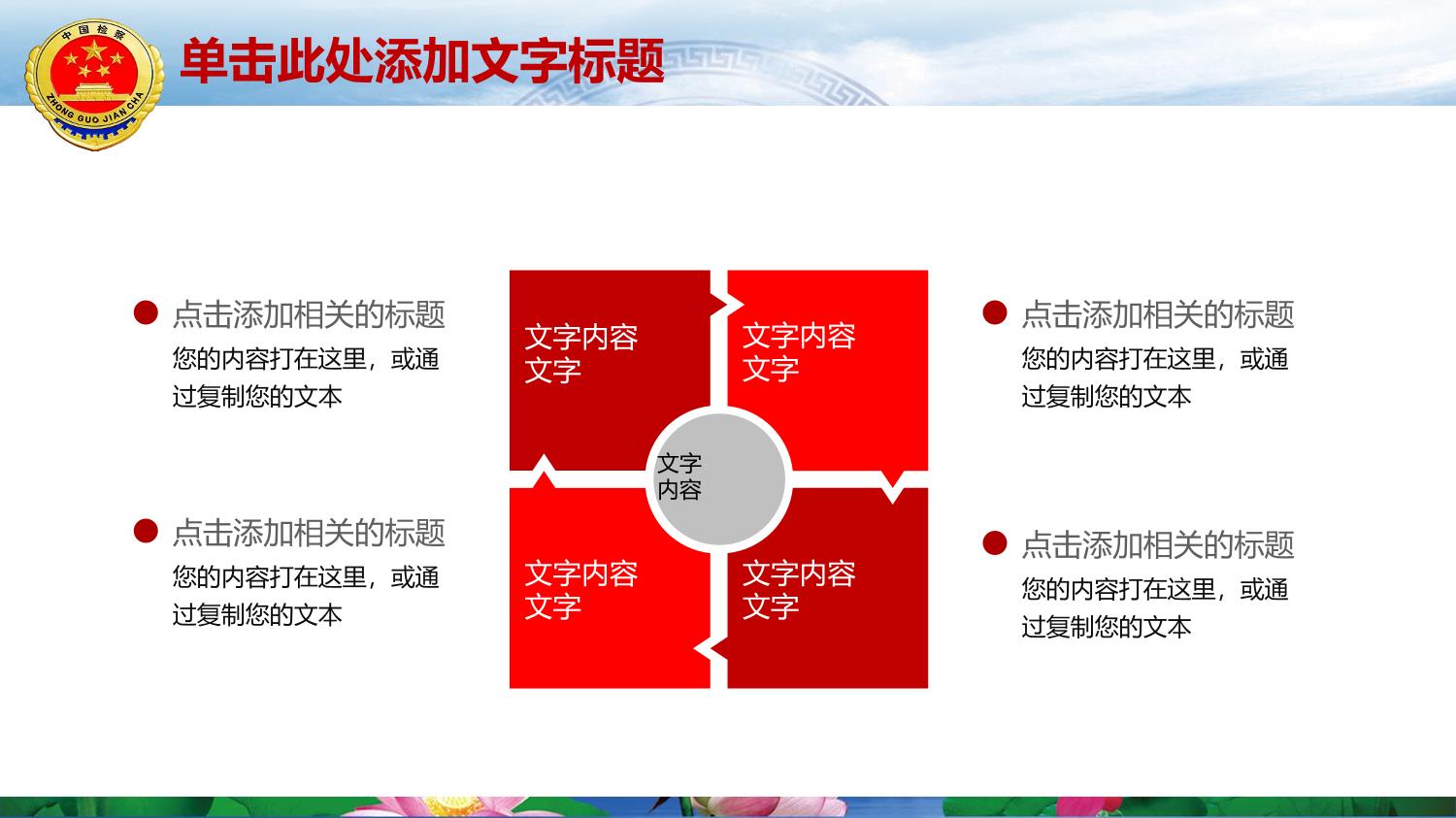 中国检察

ZHONG GUO JIAN CHA

单击此处添加文字标题

点击添加相关的标题
您的内容打在这里，或通过复制您的文本

点击添加相关的标题
您的内容打在这里，或通过复制您的文本

文字内容文字

文字内容文字

文字内容

文字内容文字

文字内容文字

点击添加相关的标题
您的内容打在这里，或通过复制您的文本

点击添加相关的标题
您的内容打在这里，或通过复制您的文本